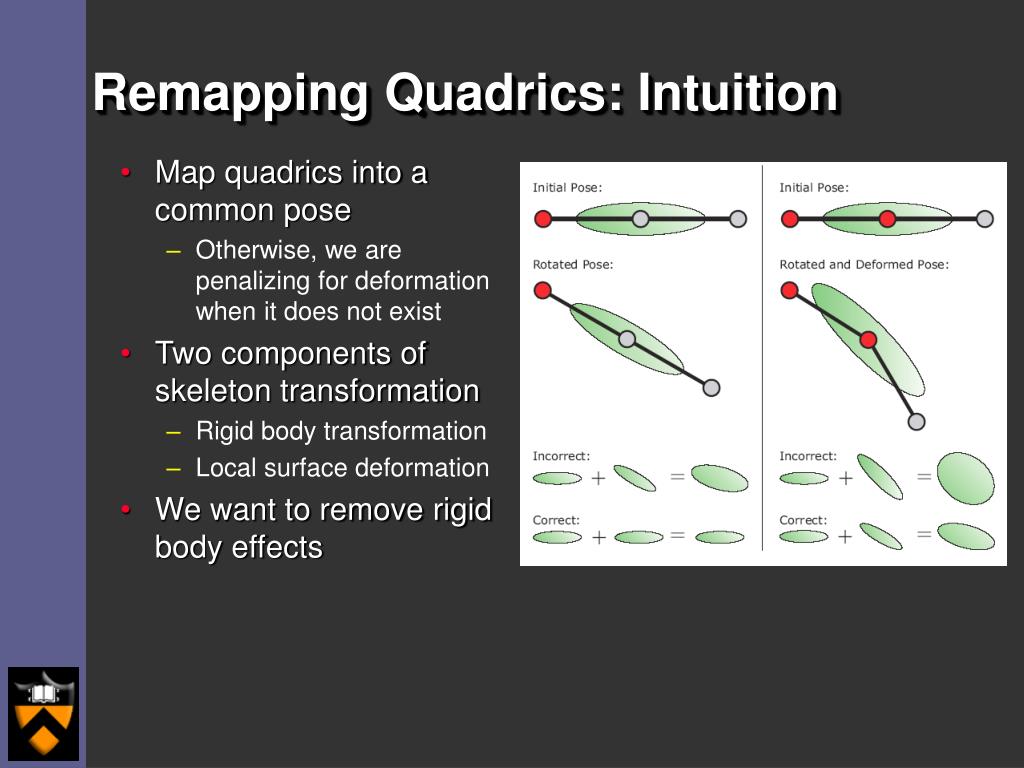 Remapping Quadrics: Intuition

• Map quadrics into a common pose
– Otherwise, we are penalizing for deformation when it does not exist
• Two components of skeleton transformation
– Rigid body transformation
– Local surface deformation
• We want to remove rigid body effects

Initial Pose:

Rotated Pose:

Incorrect:
+ =

Correct:
+ =

Initial Pose:

Rotated and Deformed Pose:

Incorrect:
+ =

Correct:
+ =